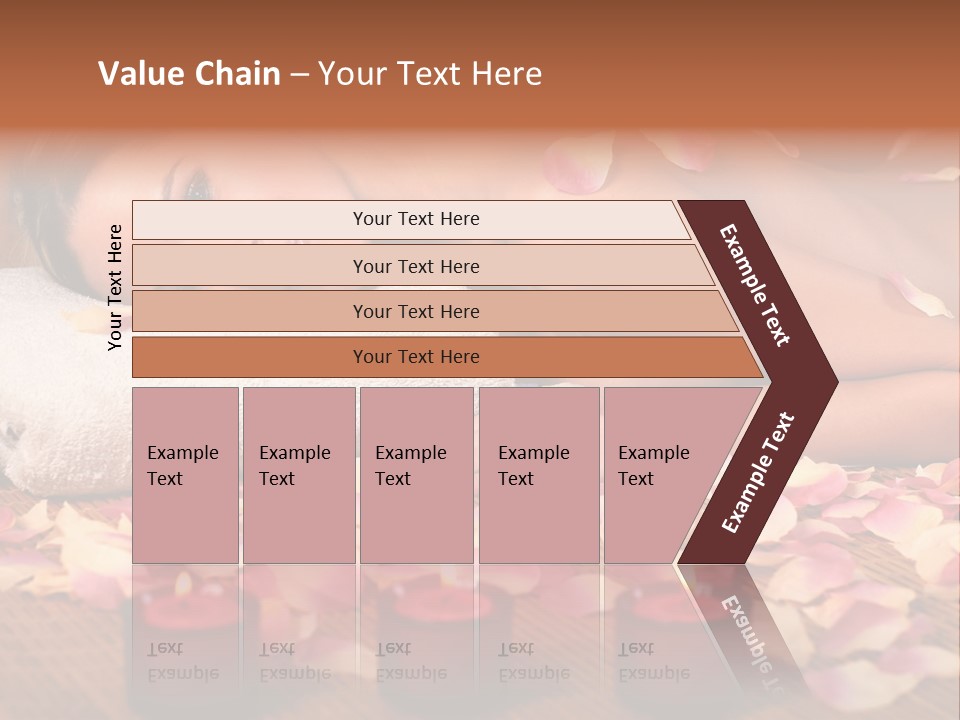 Value Chain – Your Text Here

Your Text Here

Your Text Here

Your Text Here

Your Text Here

Your Text Here

Example Text

Example Text

Example Text

Example Text

Example Text

Example Text

Example Text